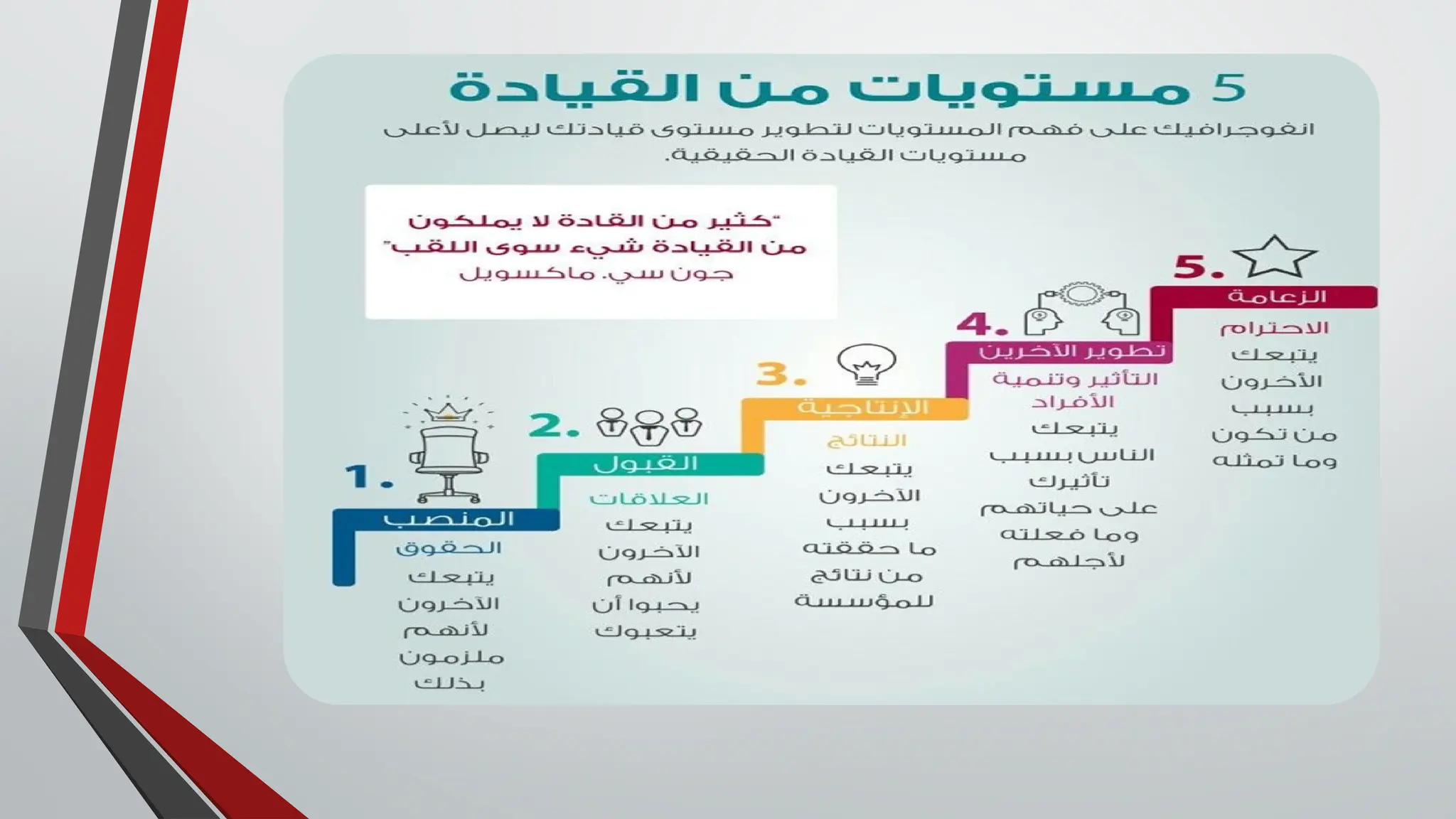 5 مستويات من القيادة

انفوجرافيك على فهم المستويات لتطوير مستوى قيادتك ليصل لأعلى مستويات القيادة الحقيقية.

"كثير من القادة لا يملكون من القيادة شيء سوى اللقب"
جون سي. ماكسويل

1. المنصب
الحقوق
يتبعك الآخرون لأنهم ملزمون بذلك

2. القبول
العلاقات
يتبعك الآخرون لأنهم يحبوا أن يتعبوك

3. الإنتاجية
النتائج
يتبعك الآخرون بسبب ما حققته من نتائج للمؤسسة

4. تطوير الآخرين
التأثير وتنمية الأفراد
يتبعك الناس بسبب تأثيرك على حياتهم وما فعلته لأجلهم

5. الزعامة
الاحترام
يتبعك الأخرون بسبب من تكون وما تمثله